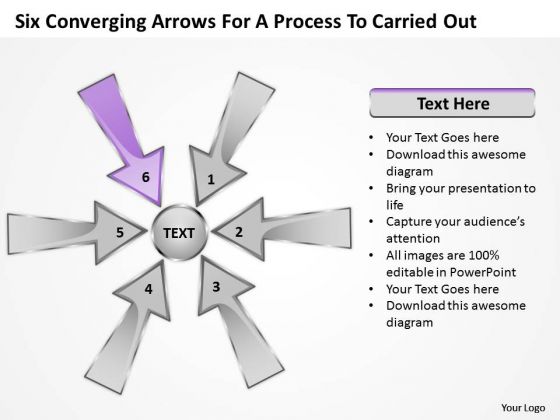 Six Converging Arrows For A Process To Carried Out

6

1

5

TEXT

2

4

3

Text Here

- Your Text Goes here
- Download this awesome diagram
- Bring your presentation to life
- Capture your audience's attention
- All images are 100% editable in PowerPoint
- Your Text Goes here
- Download this awesome diagram

Your Logo